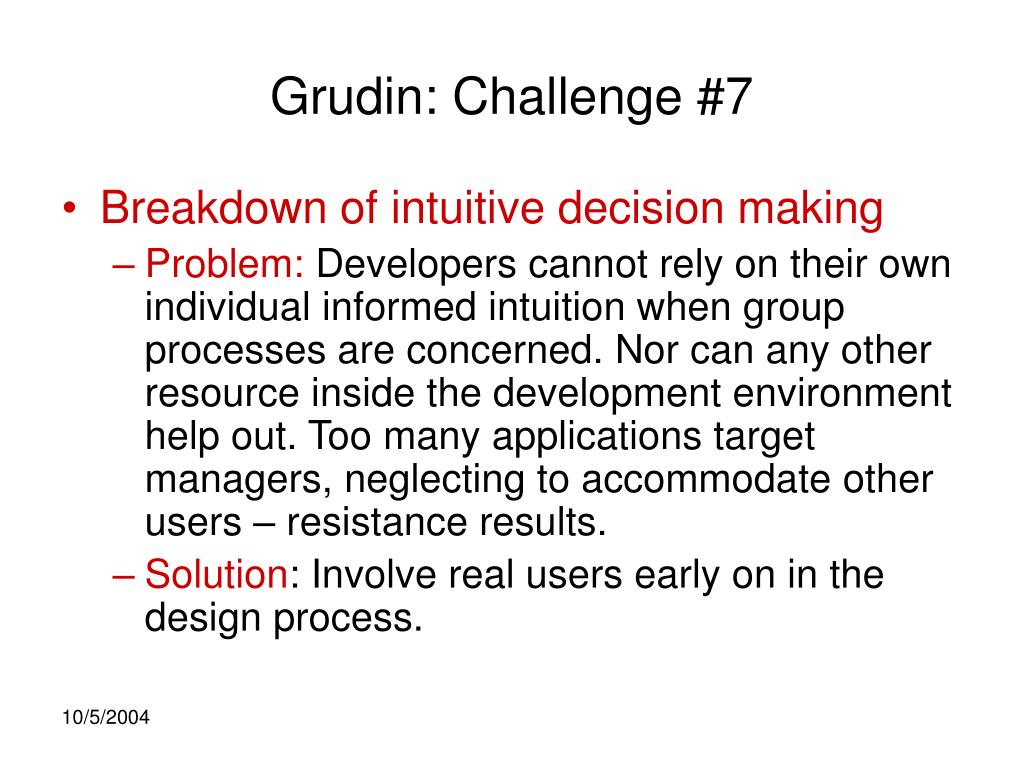 Grudin: Challenge #7

• Breakdown of intuitive decision making
– Problem: Developers cannot rely on their own individual informed intuition when group processes are concerned. Nor can any other resource inside the development environment help out. Too many applications target managers, neglecting to accommodate other users – resistance results.
– Solution: Involve real users early on in the design process.

10/5/2004